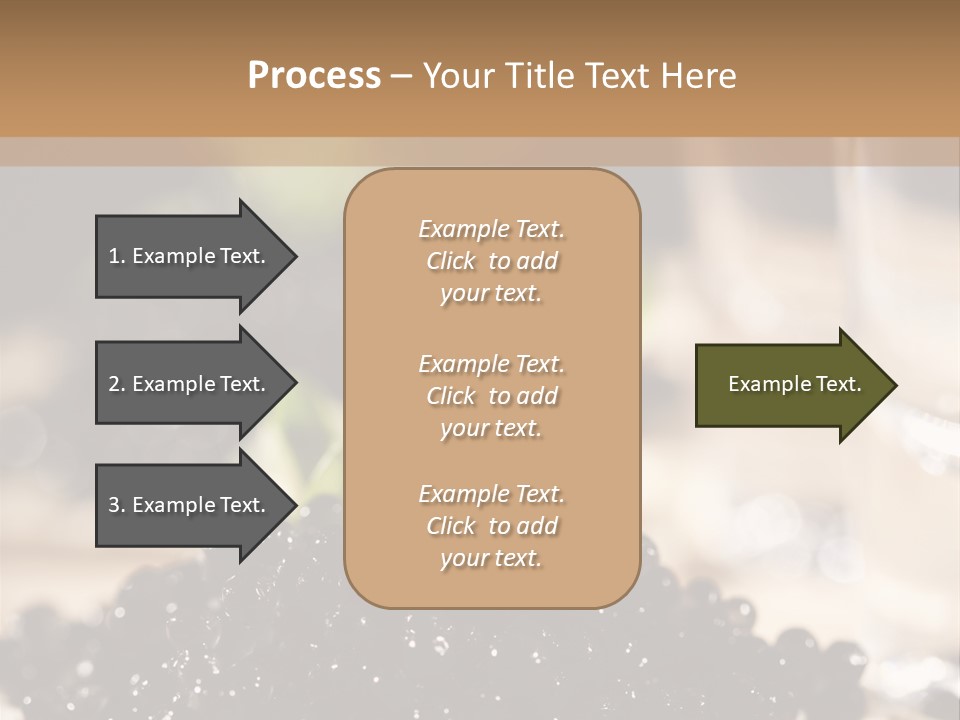 Process – Your Title Text Here

1. Example Text.

2. Example Text.

3. Example Text.

Example Text. Click to add your text.

Example Text. Click to add your text.

Example Text. Click to add your text.

Example Text.